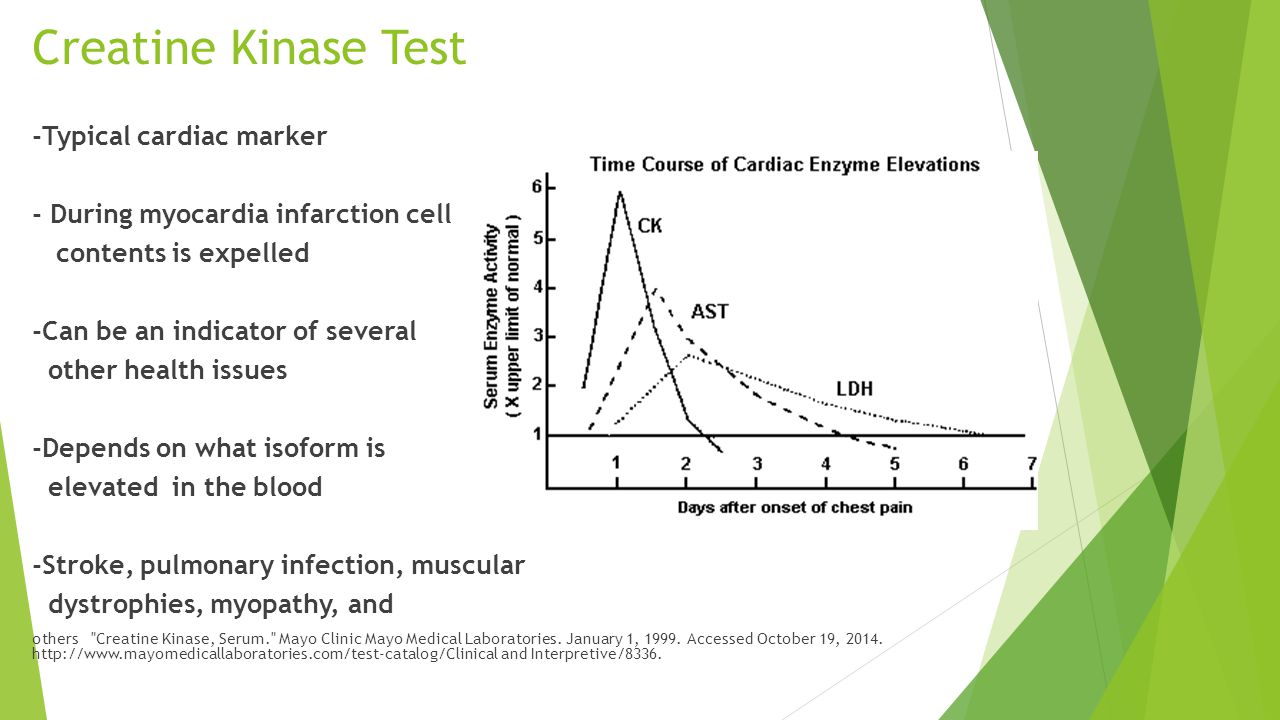 Creatine Kinase Test

-Typical cardiac marker

- During myocardia infarction cell contents is expelled

-Can be an indicator of several other health issues

-Depends on what isoform is elevated in the blood

-Stroke, pulmonary infection, muscular dystrophies, myopathy, and

others "Creatine Kinase, Serum." Mayo Clinic Mayo Medical Laboratories. January 1, 1999. Accessed October 19, 2014. http://www.mayomedicallaboratories.com/test-catalog/Clinical and Interpretive/8336.

Time Course of Cardiac Enzyme Elevations

Serum Enzyme Activity
( X upper limit of normal )

6
5
4
3
2
1

CK
AST
LDH

1 2 3 4 5 6 7

Days after onset of chest pain